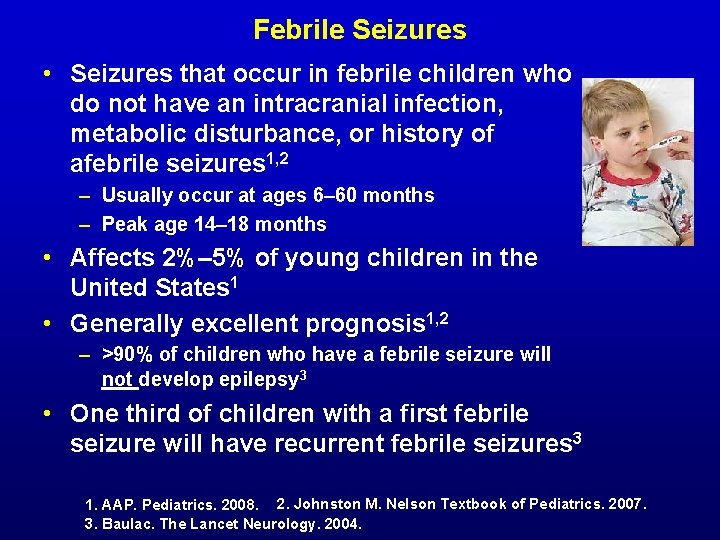 Febrile Seizures

• Seizures that occur in febrile children who do not have an intracranial infection, metabolic disturbance, or history of afebrile seizures$^{1,2}$

– Usually occur at ages 6–60 months

– Peak age 14–18 months

• Affects 2%–5% of young children in the United States$^{1}$

• Generally excellent prognosis$^{1,2}$

– >90% of children who have a febrile seizure will not develop epilepsy$^{3}$

• One third of children with a first febrile seizure will have recurrent febrile seizures$^{3}$

1. AAP. Pediatrics. 2008. 2. Johnston M. Nelson Textbook of Pediatrics. 2007.
3. Baulac. The Lancet Neurology. 2004.